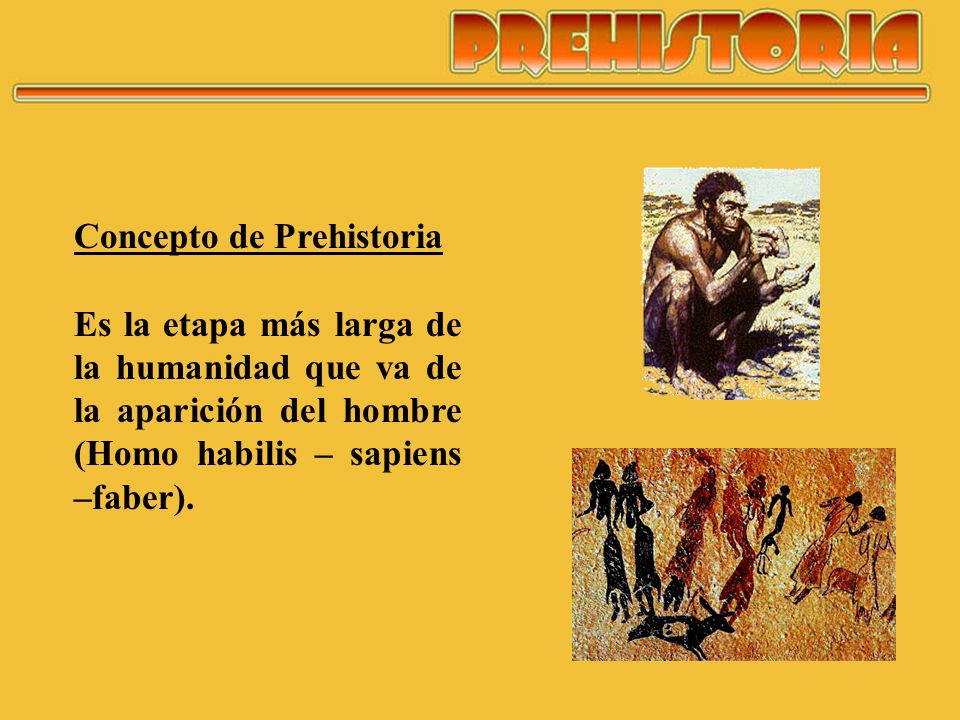 PREHISTORIA

Concepto de Prehistoria

Es la etapa más larga de la humanidad que va de la aparición del hombre (Homo habilis – sapiens –faber).